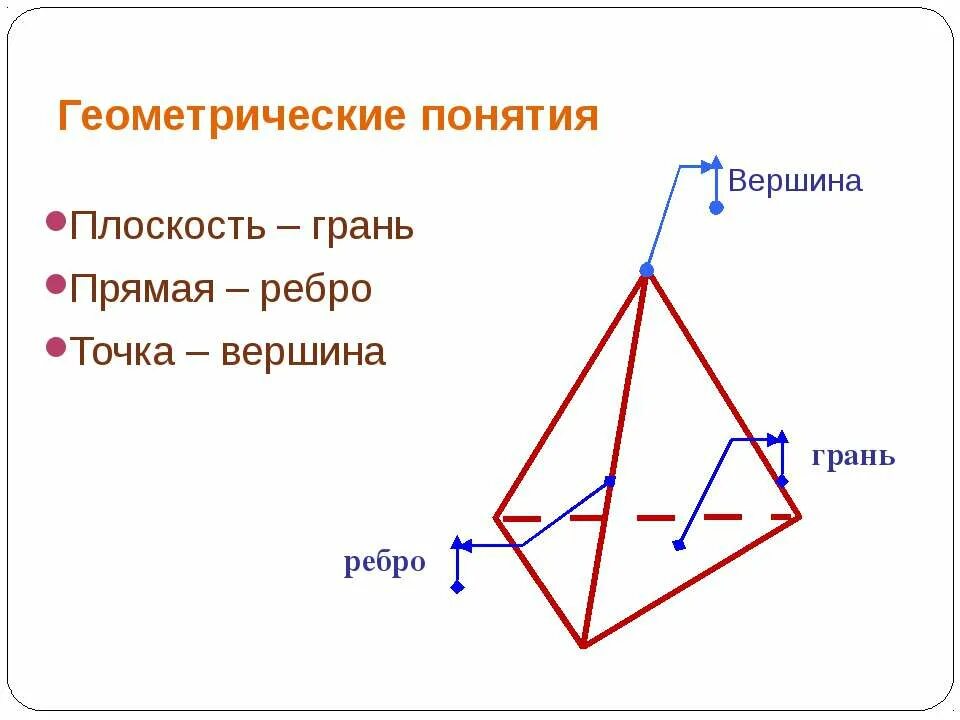 Геометрические понятия

Плоскость – грань

Прямая – ребро

Точка – вершина

Вершина

грань

ребро